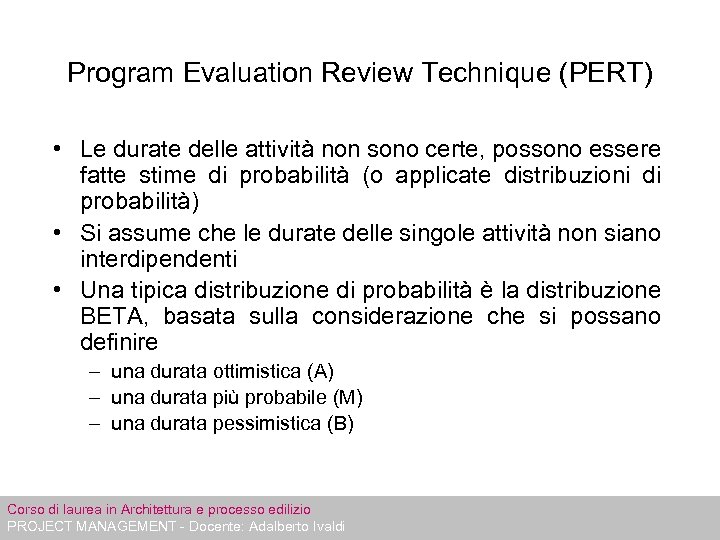 Program Evaluation Review Technique (PERT)

• Le durate delle attività non sono certe, possono essere fatte stime di probabilità (o applicate distribuzioni di probabilità)
• Si assume che le durate delle singole attività non siano interdipendenti
• Una tipica distribuzione di probabilità è la distribuzione BETA, basata sulla considerazione che si possano definire
– una durata ottimistica (A)
– una durata più probabile (M)
– una durata pessimistica (B)

Corso di laurea in Architettura e processo edilizio
PROJECT MANAGEMENT - Docente: Adalberto Ivaldi